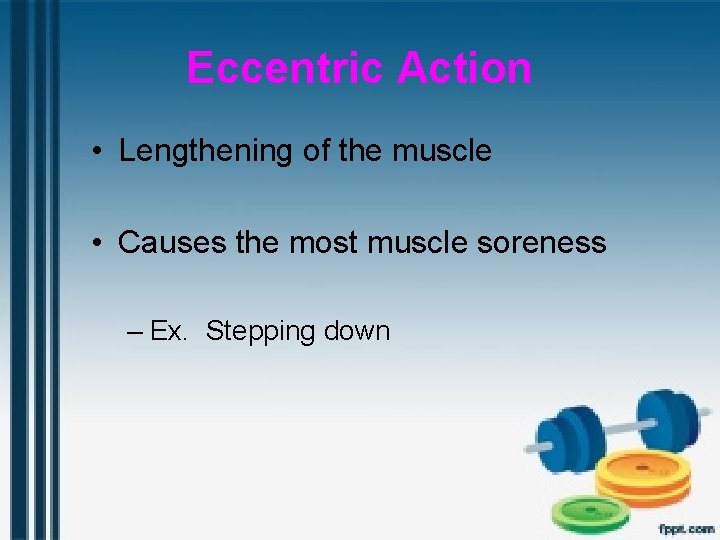 Eccentric Action

• Lengthening of the muscle

• Causes the most muscle soreness

– Ex. Stepping down

fppt.com